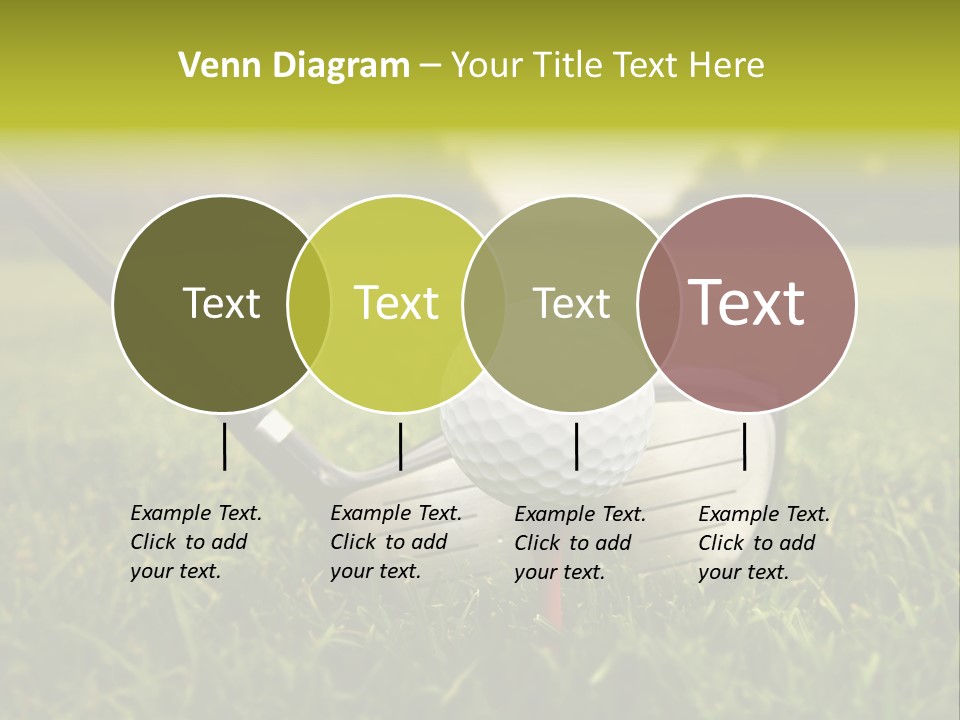 Venn Diagram – Your Title Text Here

Text

Text

Text

Text

Example Text. Click to add your text.

Example Text. Click to add your text.

Example Text. Click to add your text.

Example Text. Click to add your text.